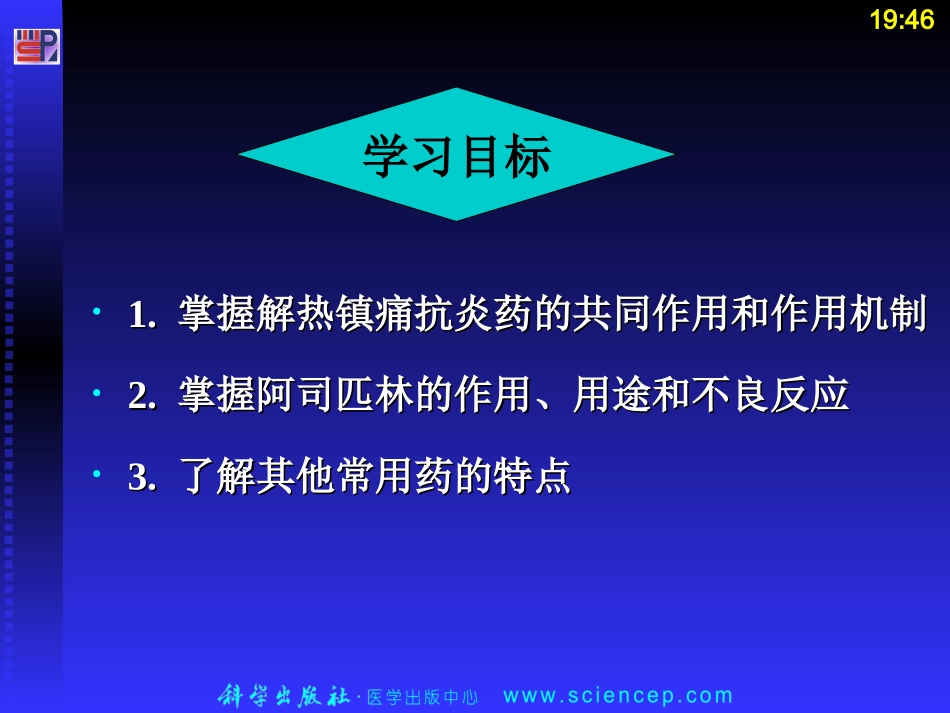 19:46

学习目标

• 1. 掌握解热镇痛抗炎药的共同作用和作用机制
• 2. 掌握阿司匹林的作用、用途和不良反应
• 3. 了解其他常用药的特点

科学出版社 · 医学出版中心 www.sciencep.com